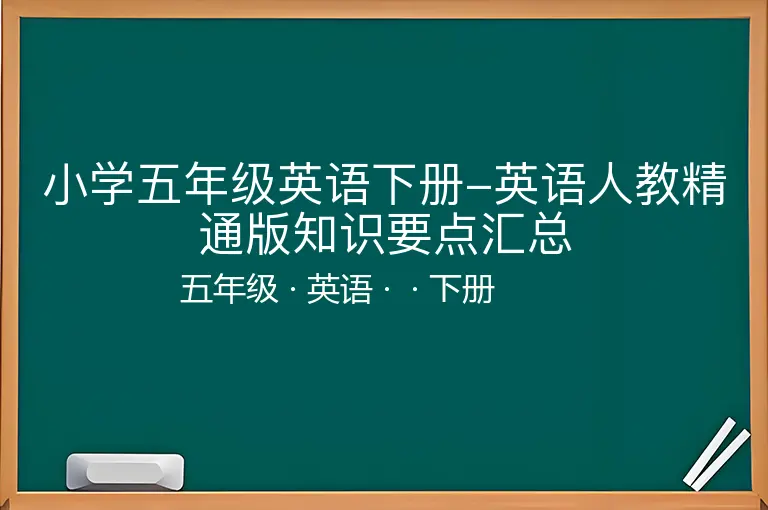 小学五年级英语下册–英语人教精通版知识要点汇总

五年级 · 英语 · · 下册